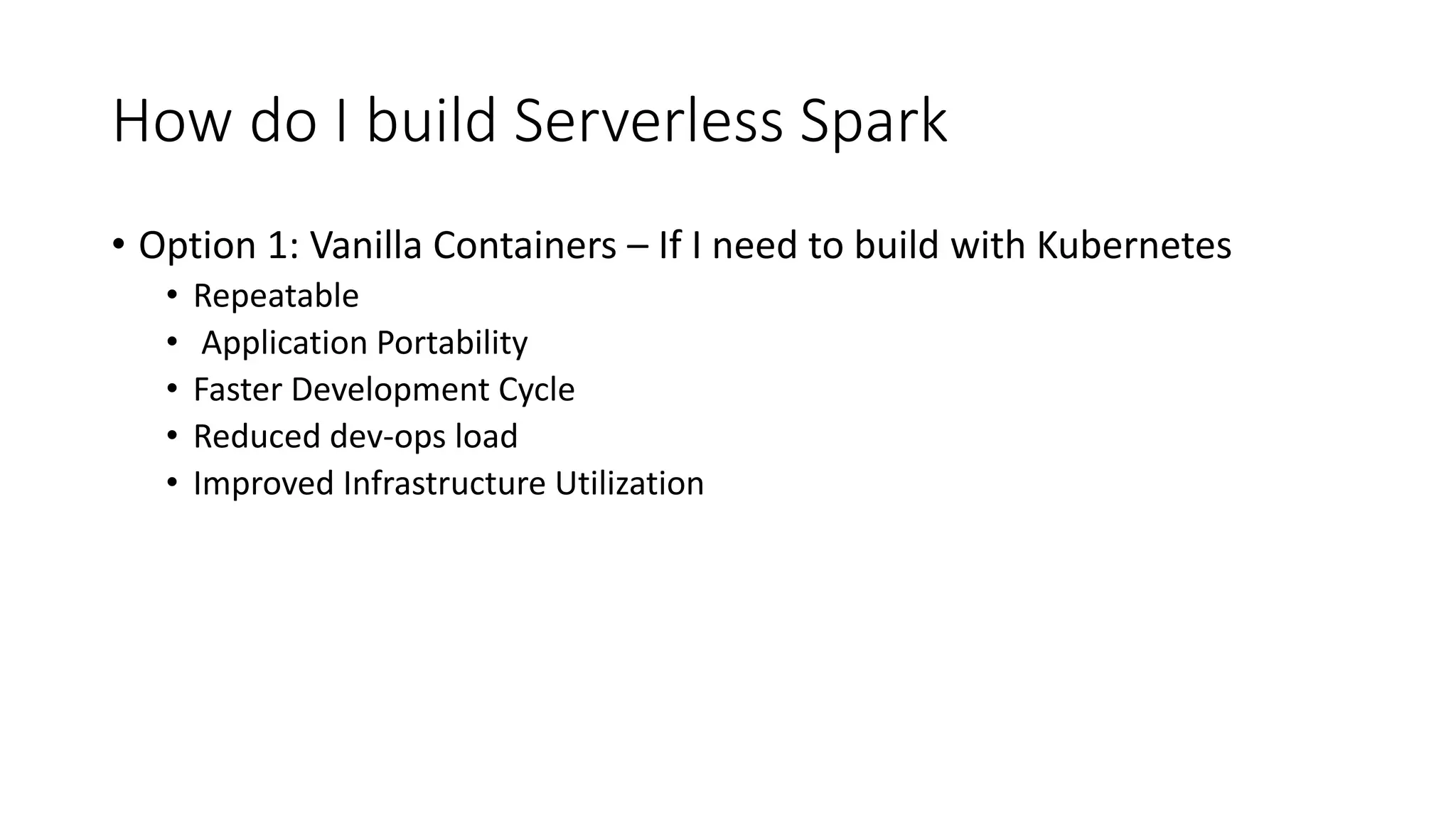 How do I build Serverless Spark

• Option 1: Vanilla Containers – If I need to build with Kubernetes
  • Repeatable
  • Application Portability
  • Faster Development Cycle
  • Reduced dev-ops load
  • Improved Infrastructure Utilization